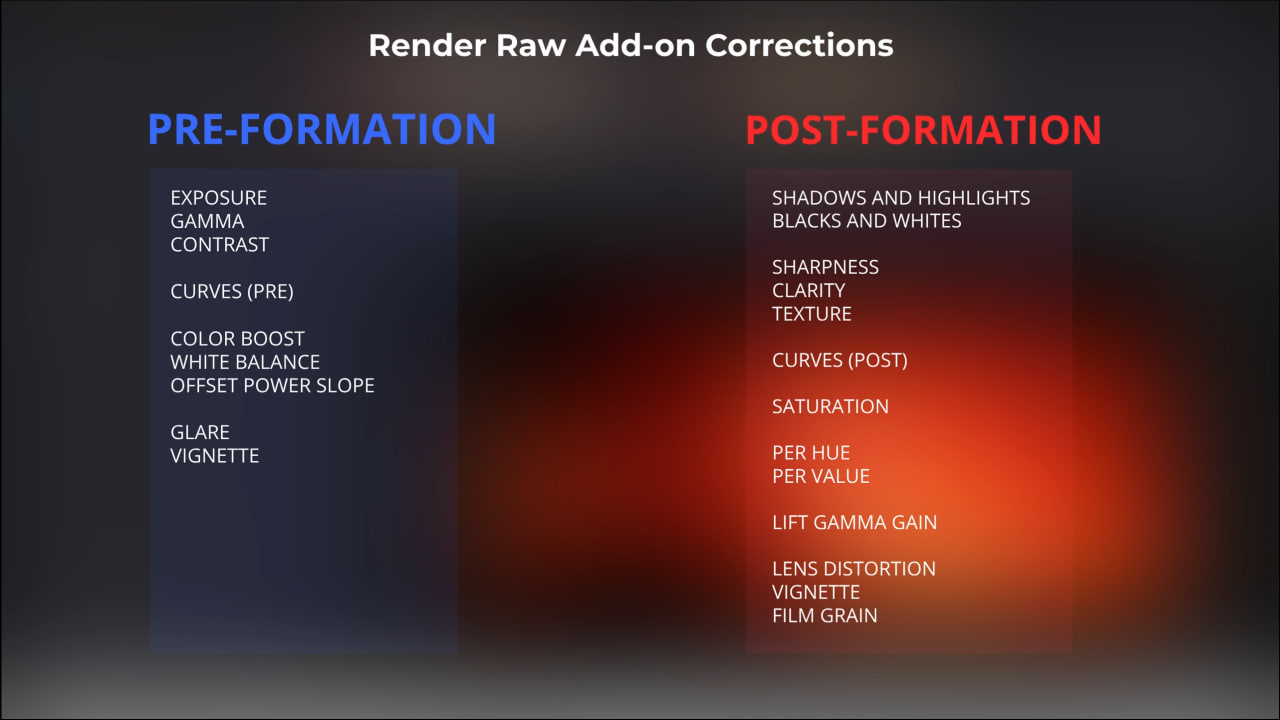 Render Raw Add-on Corrections

PRE-FORMATION

EXPOSURE
GAMMA
CONTRAST

CURVES (PRE)

COLOR BOOST
WHITE BALANCE
OFFSET POWER SLOPE

GLARE
VIGNETTE

POST-FORMATION

SHADOWS AND HIGHLIGHTS
BLACKS AND WHITES

SHARPNESS
CLARITY
TEXTURE

CURVES (POST)

SATURATION

PER HUE
PER VALUE

LIFT GAMMA GAIN

LENS DISTORTION
VIGNETTE
FILM GRAIN